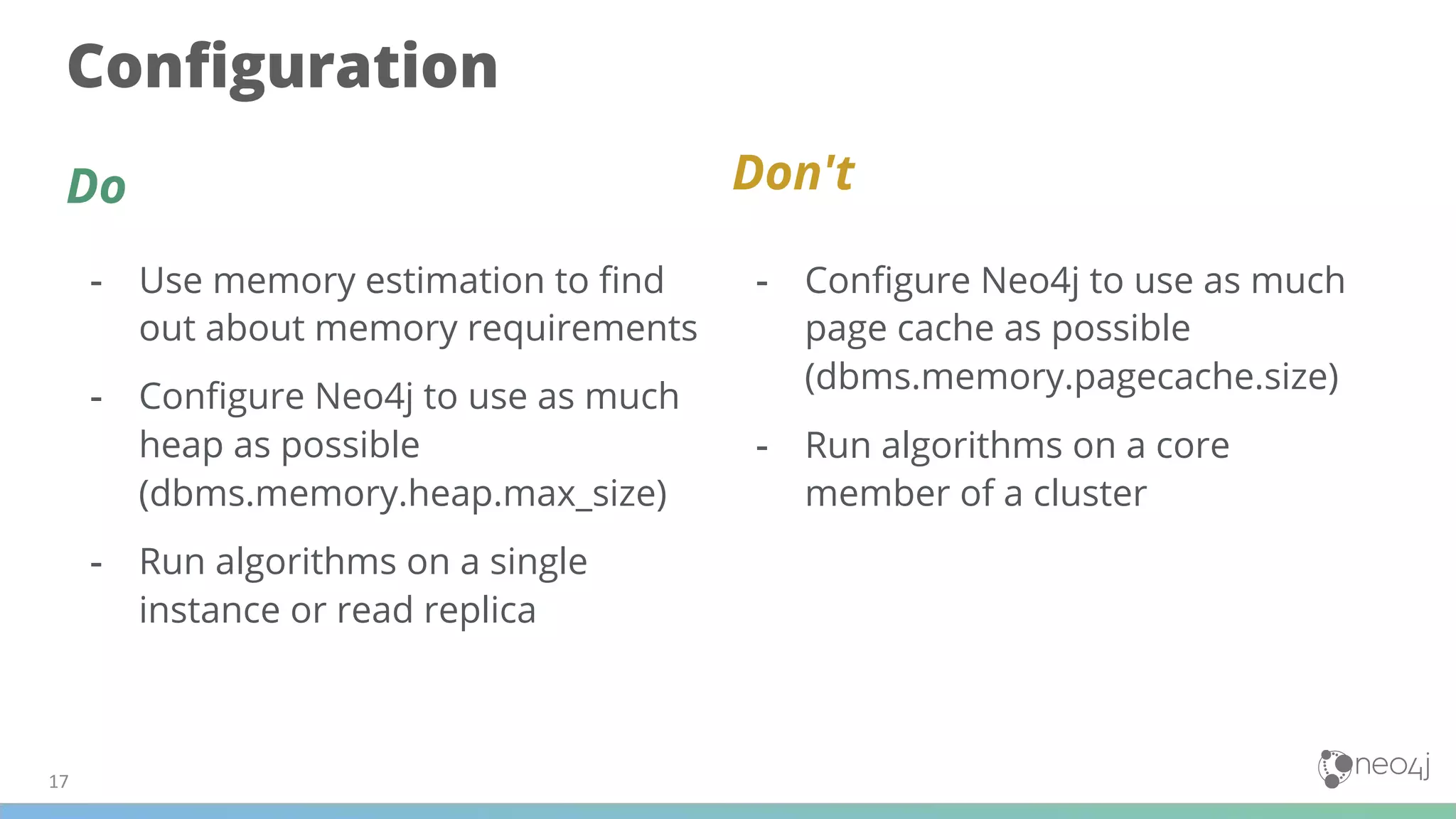 Configuration

Do

- Use memory estimation to find out about memory requirements
- Configure Neo4j to use as much heap as possible (dbms.memory.heap.max_size)
- Run algorithms on a single instance or read replica

Don't

- Configure Neo4j to use as much page cache as possible (dbms.memory.pagecache.size)
- Run algorithms on a core member of a cluster

17

neo4j